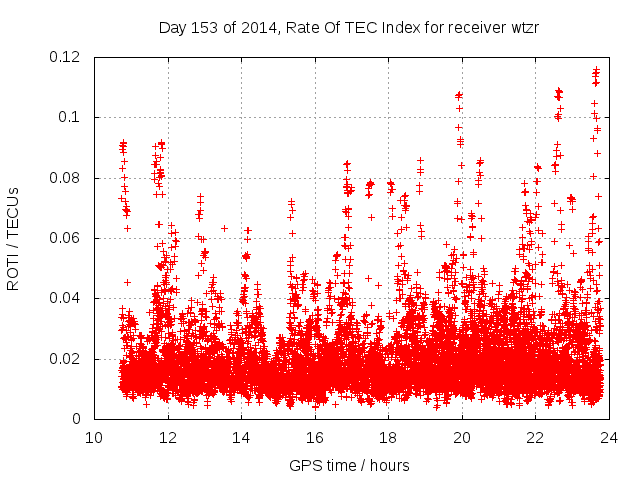 Day 153 of 2014, Rate Of TEC Index for receiver wtzr

ROTI / TECUs

0.12
0.1
0.08
0.06
0.04
0.02
0

10
12
14
16
18
20
22
24

GPS time / hours